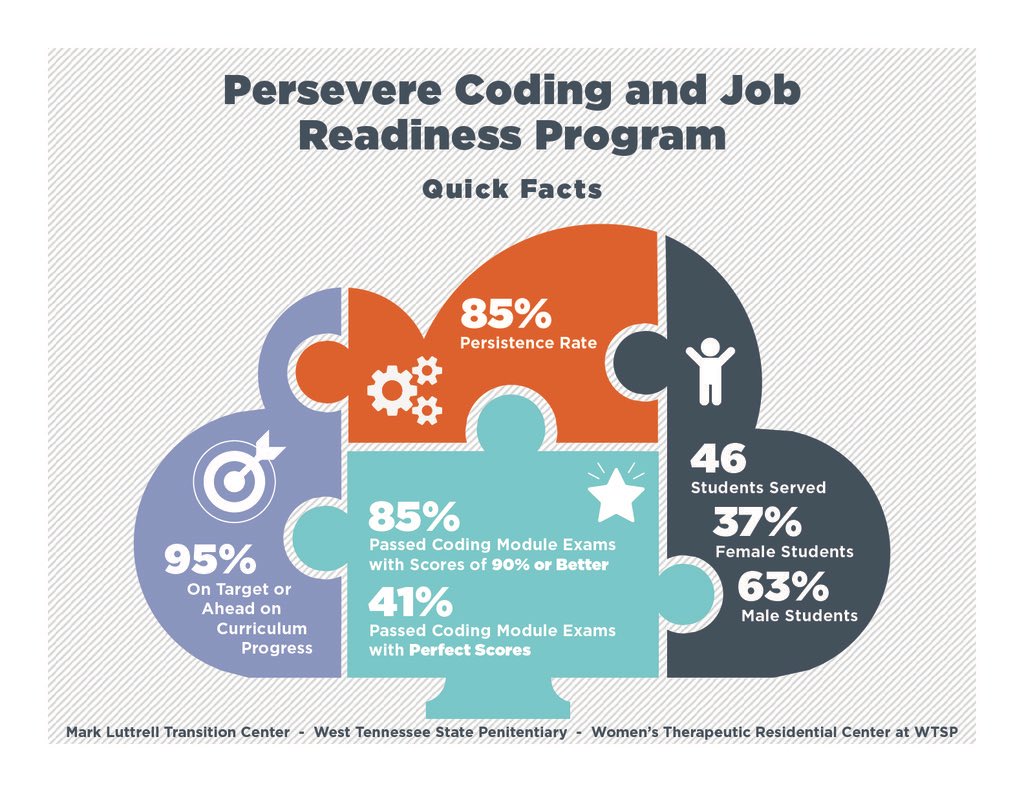 Persevere Coding and Job Readiness Program

Quick Facts

85%
Persistence Rate

95%
On Target or Ahead on Curriculum Progress

85%
Passed Coding Module Exams with Scores of 90% or Better

41%
Passed Coding Module Exams with Perfect Scores

46
Students Served

37%
Female Students

63%
Male Students

Mark Luttrell Transition Center - West Tennessee State Penitentiary - Women's Therapeutic Residential Center at WTSP